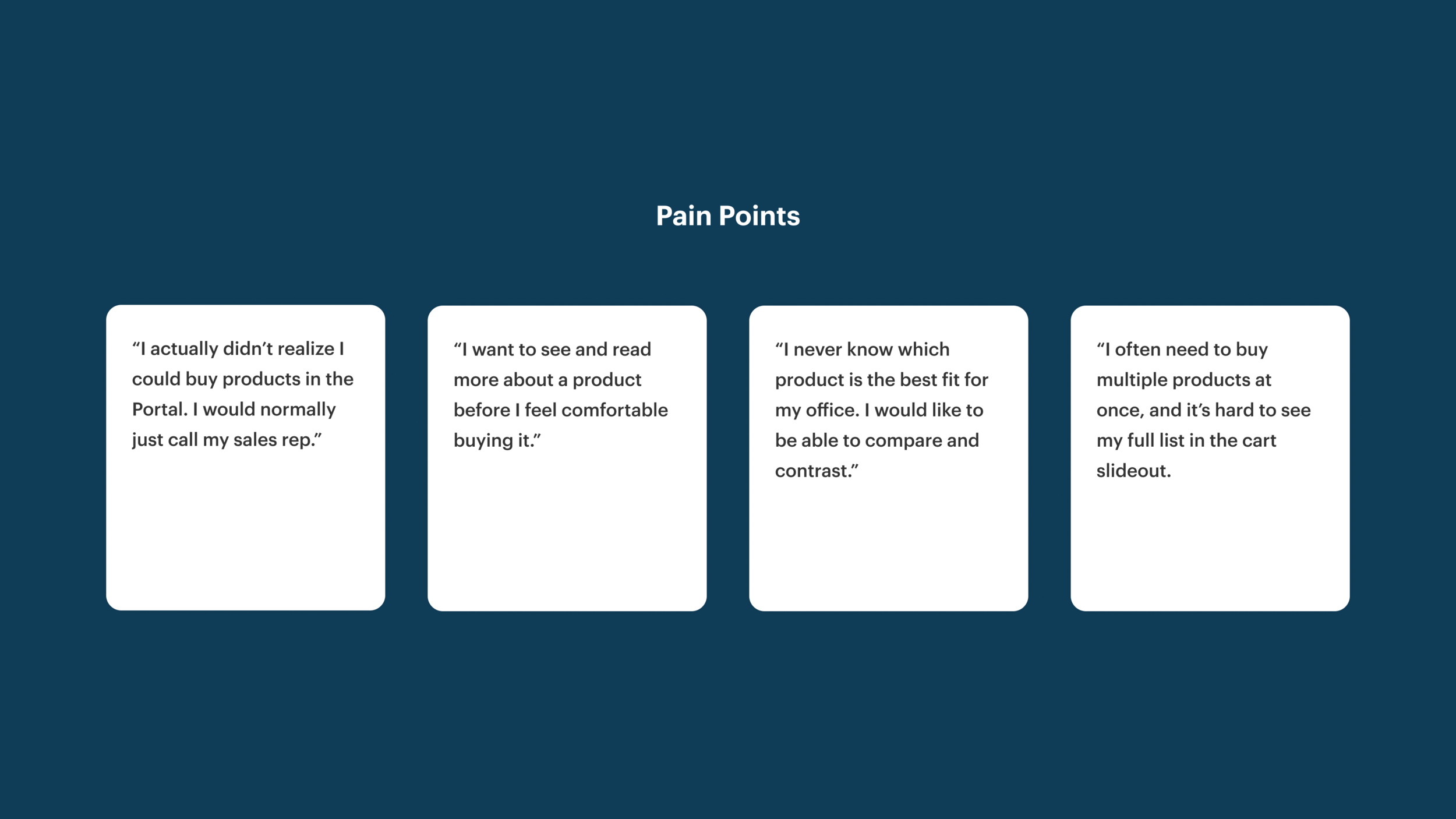 Pain Points

“I actually didn’t realize I could buy products in the Portal. I would normally just call my sales rep.”

“I want to see and read more about a product before I feel comfortable buying it.”

“I never know which product is the best fit for my office. I would like to be able to compare and contrast.”

“I often need to buy multiple products at once, and it’s hard to see my full list in the cart slideout.